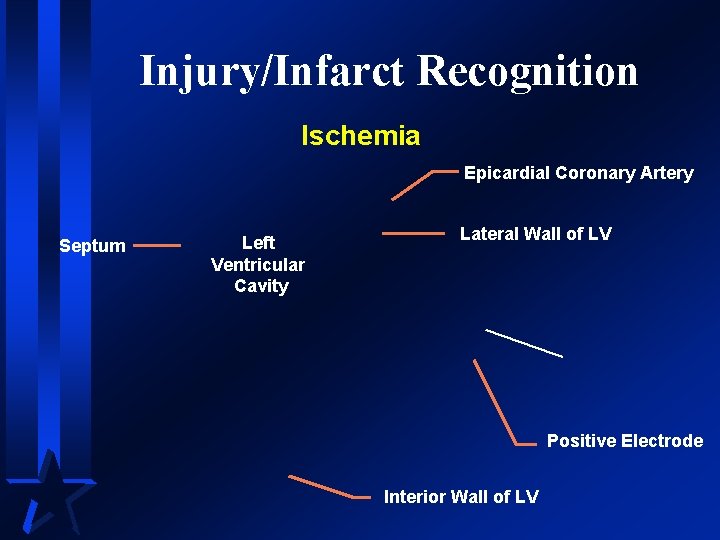 Injury/Infarct Recognition

Ischemia

Epicardial Coronary Artery

Septum

Left Ventricular Cavity

Lateral Wall of LV

Positive Electrode

Interior Wall of LV